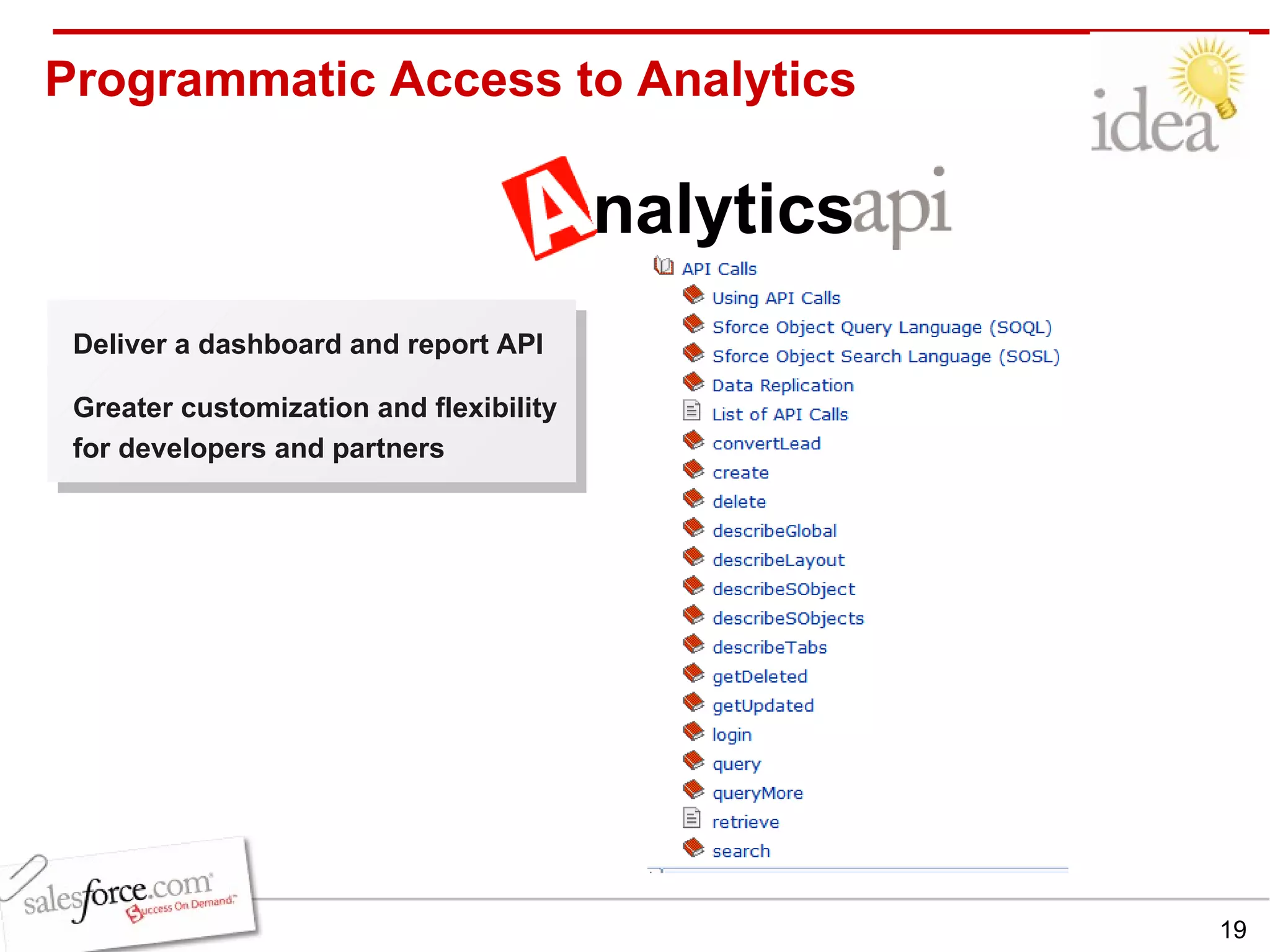 Programmatic Access to Analytics

idea

Analyticsapi

Deliver a dashboard and report API

Greater customization and flexibility for developers and partners

API Calls
Using API Calls
Sforce Object Query Language (SOQL)
Sforce Object Search Language (SOSL)
Data Replication
List of API Calls
convertLead
create
delete
describeGlobal
describeLayout
describeSObject
describeSObjects
describeTabs
getDeleted
getUpdated
login
query
queryMore
retrieve
search

salesforce.com
Success On Demand.

19